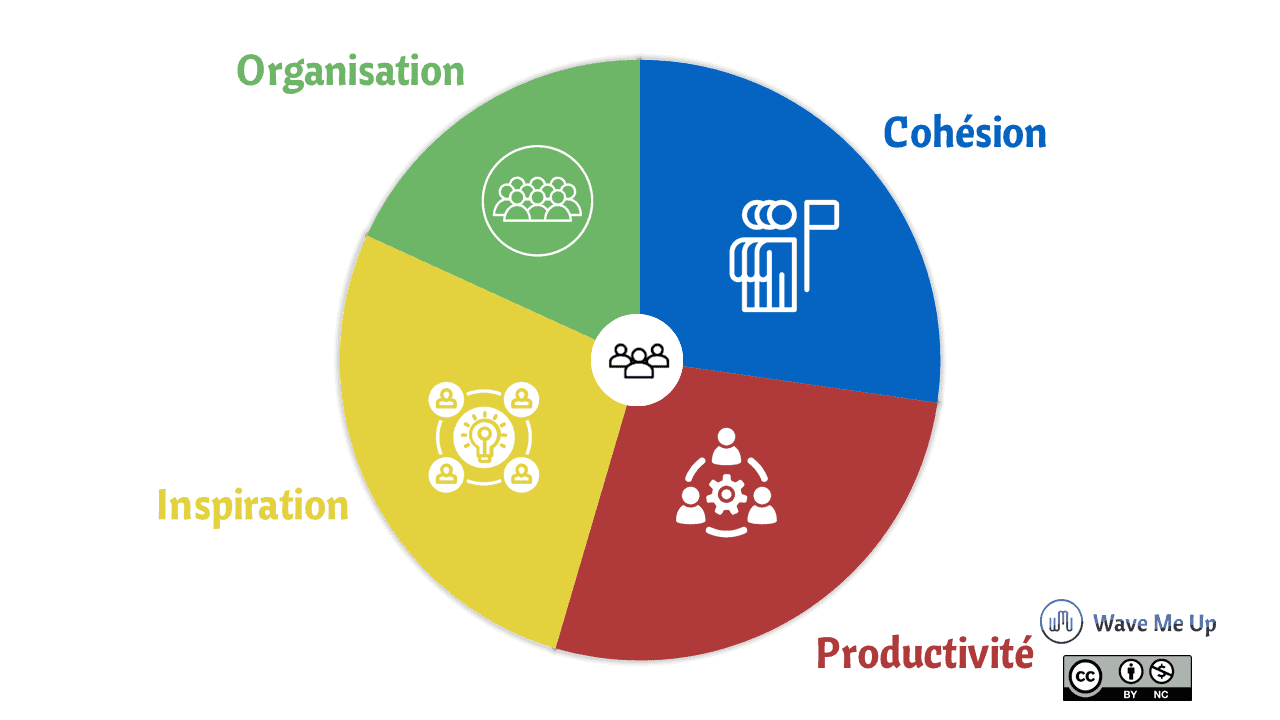 Organisation

Cohésion

Inspiration

Productivité

Wave Me Up

cc BY NC